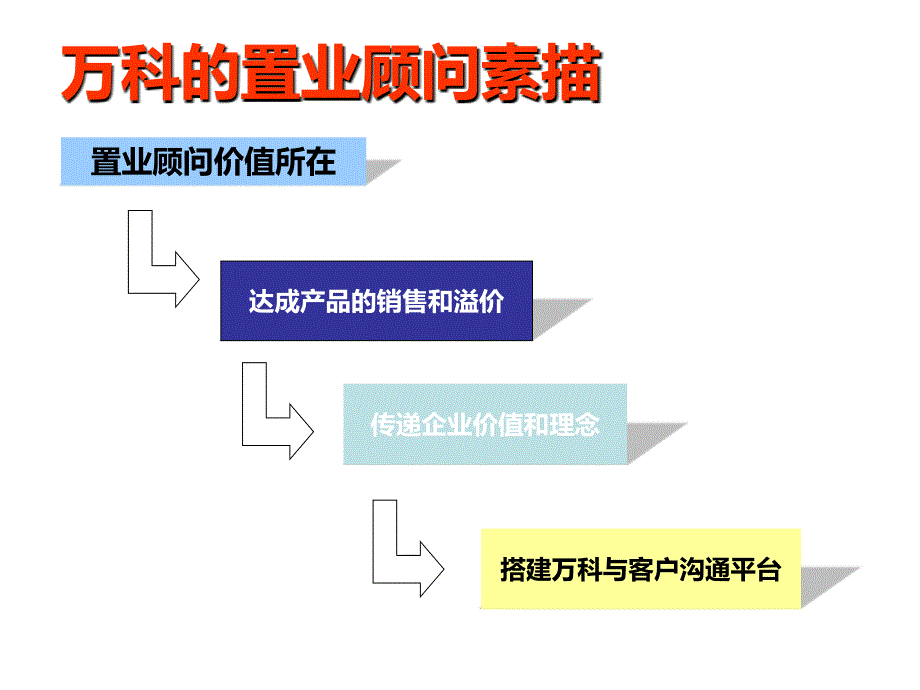 万科的置业顾问素描

置业顾问价值所在

达成产品的销售和溢价

传递企业价值和理念

搭建万科与客户沟通平台